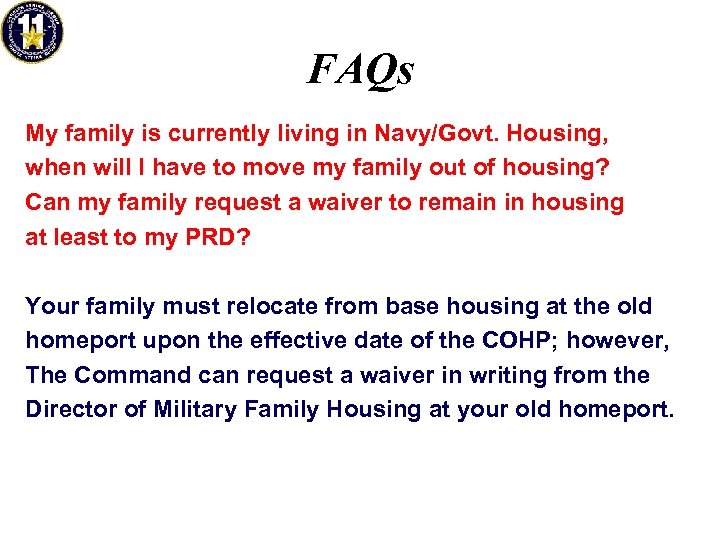 11

FAQs

My family is currently living in Navy/Govt. Housing, when will I have to move my family out of housing? Can my family request a waiver to remain in housing at least to my PRD?

Your family must relocate from base housing at the old homeport upon the effective date of the COHP; however, The Command can request a waiver in writing from the Director of Military Family Housing at your old homeport.